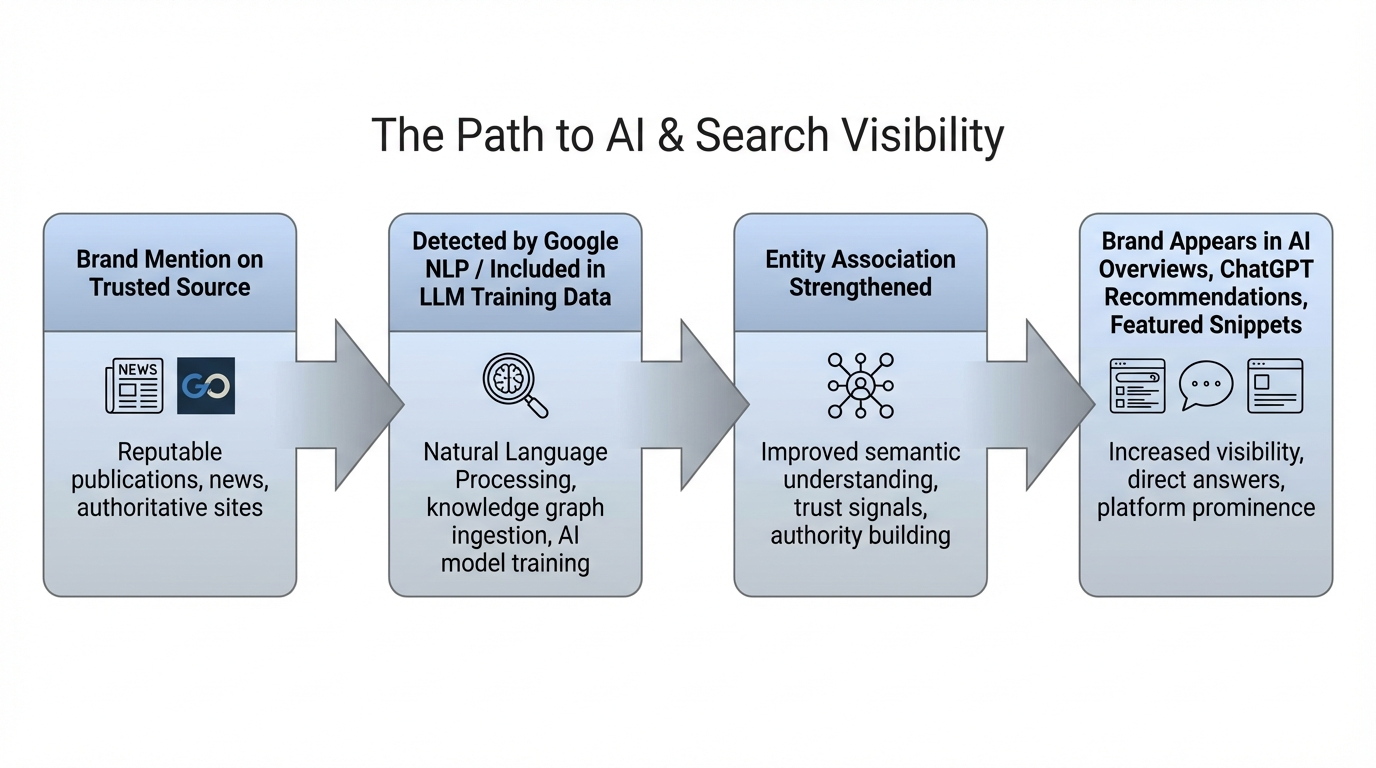 The Path to AI & Search Visibility

Brand Mention on Trusted Source

NEWS

GO

Reputable publications, news, authoritative sites

Detected by Google NLP / Included in LLM Training Data

Natural Language Processing, knowledge graph ingestion, AI model training

Entity Association Strengthened

Improved semantic understanding, trust signals, authority building

Brand Appears in AI Overviews, ChatGPT Recommendations, Featured Snippets

Increased visibility, direct answers, platform prominence